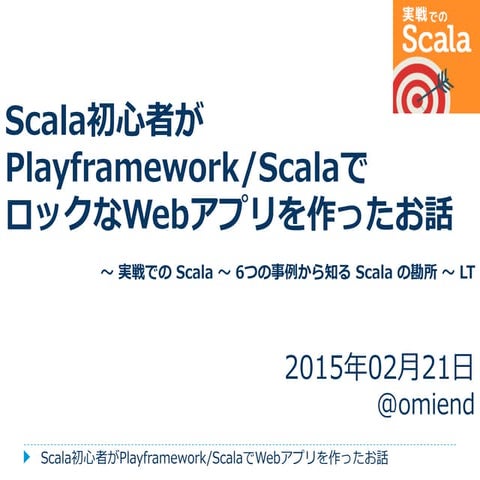 実戦での
Scala

Scala初心者が
Playframework/Scalaで
ロックなWebアプリを作ったお話

~ 実戦での Scala ~ 6つの事例から知る Scala の勘所 ~ LT

2015年02月21日
@omiend

Scala初心者がPlayframework/ScalaでWebアプリを作ったお話